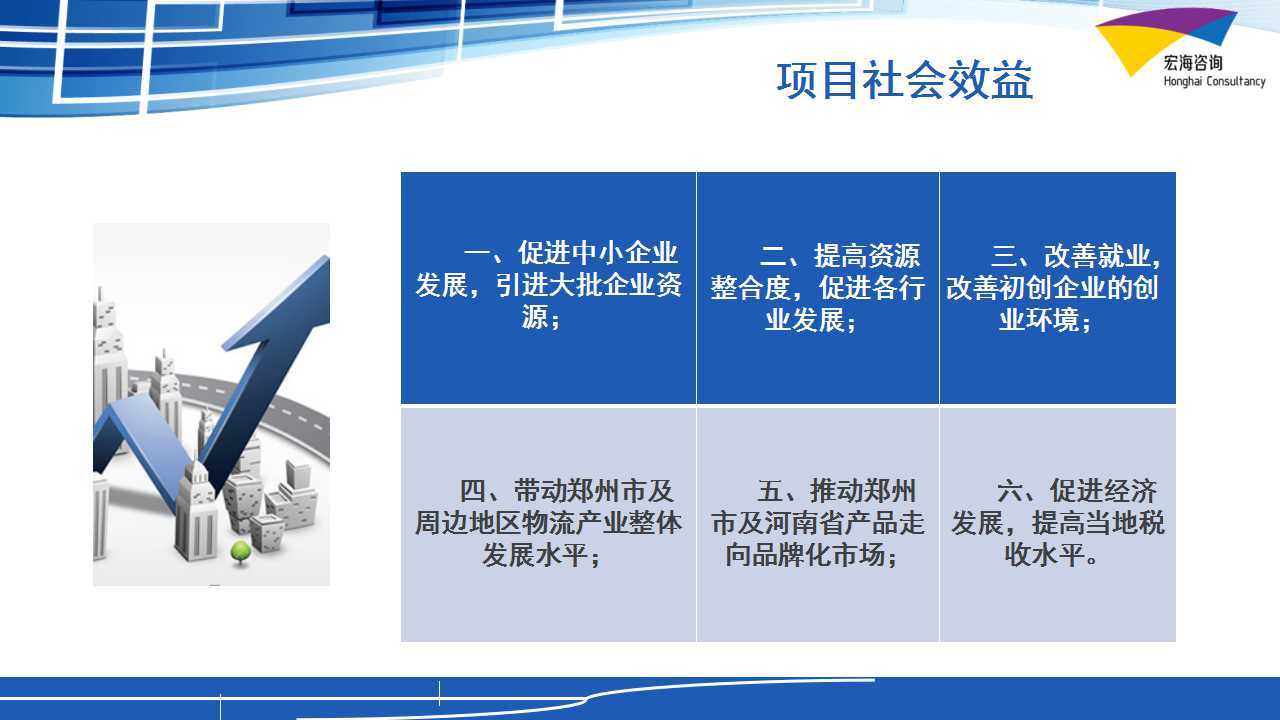 宏海咨询
Honghai Consultancy

项目社会效益

| 一、促进中小企业发展，引进大批企业资源； | 二、提高资源整合度，促进各行业发展； | 三、改善就业，改善初创企业的创业环境； |
|---|---|---|
| 四、带动郑州市及周边地区物流产业整体发展水平； | 五、推动郑州市及河南省产品走向品牌化市场； | 六、促进经济发展，提高当地税收水平。 |